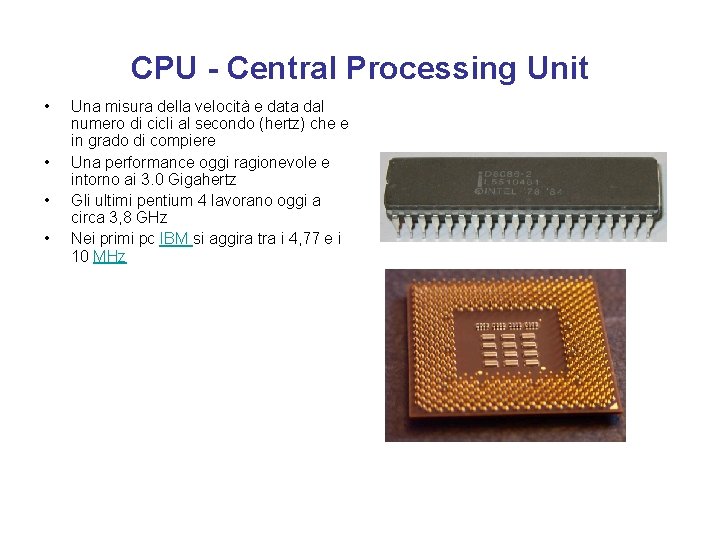 CPU - Central Processing Unit

• Una misura della velocità e data dal numero di cicli al secondo (hertz) che e in grado di compiere
• Una performance oggi ragionevole e intorno ai 3.0 Gigahertz
• Gli ultimi pentium 4 lavorano oggi a circa 3,8 GHz
• Nei primi pc IBM si aggira tra i 4,77 e i 10 MHz

D8088-2
L5510481
©INTEL '78 '84